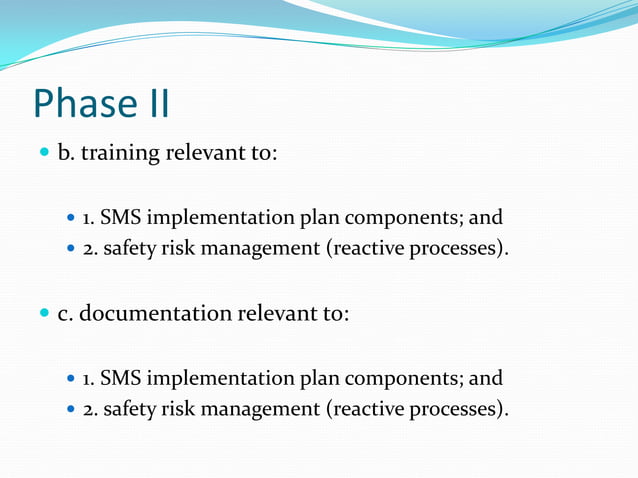 Phase II

b. training relevant to:

1. SMS implementation plan components; and
2. safety risk management (reactive processes).

c. documentation relevant to:

1. SMS implementation plan components; and
2. safety risk management (reactive processes).